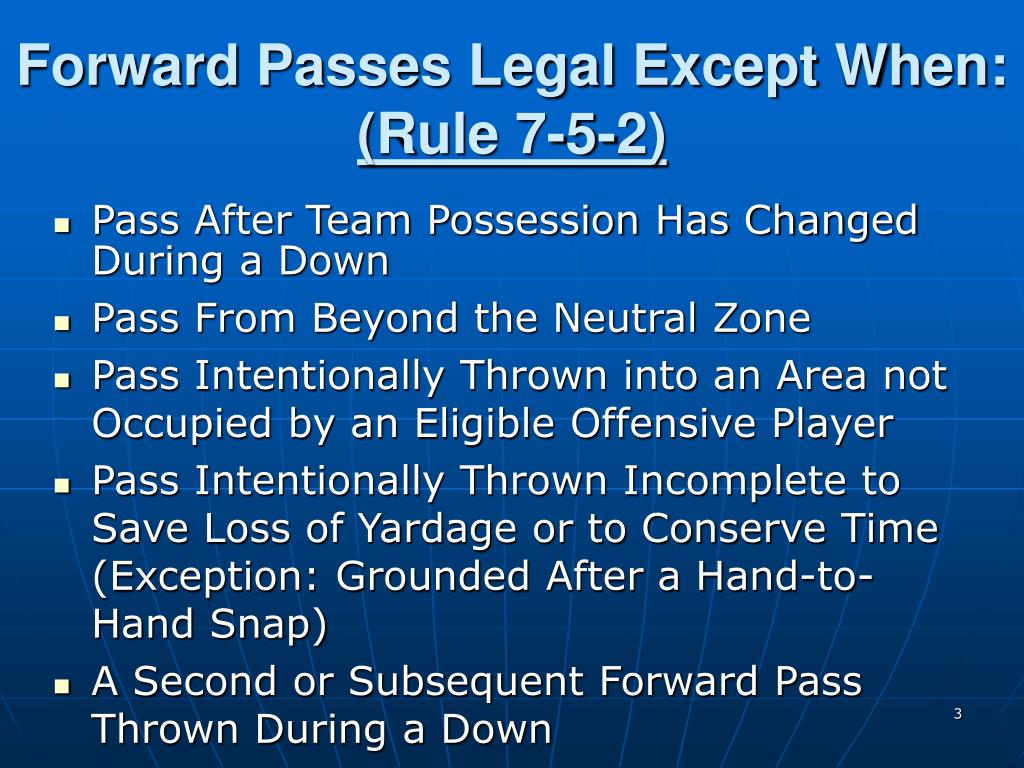 Forward Passes Legal Except When:
(Rule 7-5-2)

- Pass After Team Possession Has Changed During a Down
- Pass From Beyond the Neutral Zone
- Pass Intentionally Thrown into an Area not Occupied by an Eligible Offensive Player
- Pass Intentionally Thrown Incomplete to Save Loss of Yardage or to Conserve Time (Exception: Grounded After a Hand-to-Hand Snap)
- A Second or Subsequent Forward Pass Thrown During a Down

3